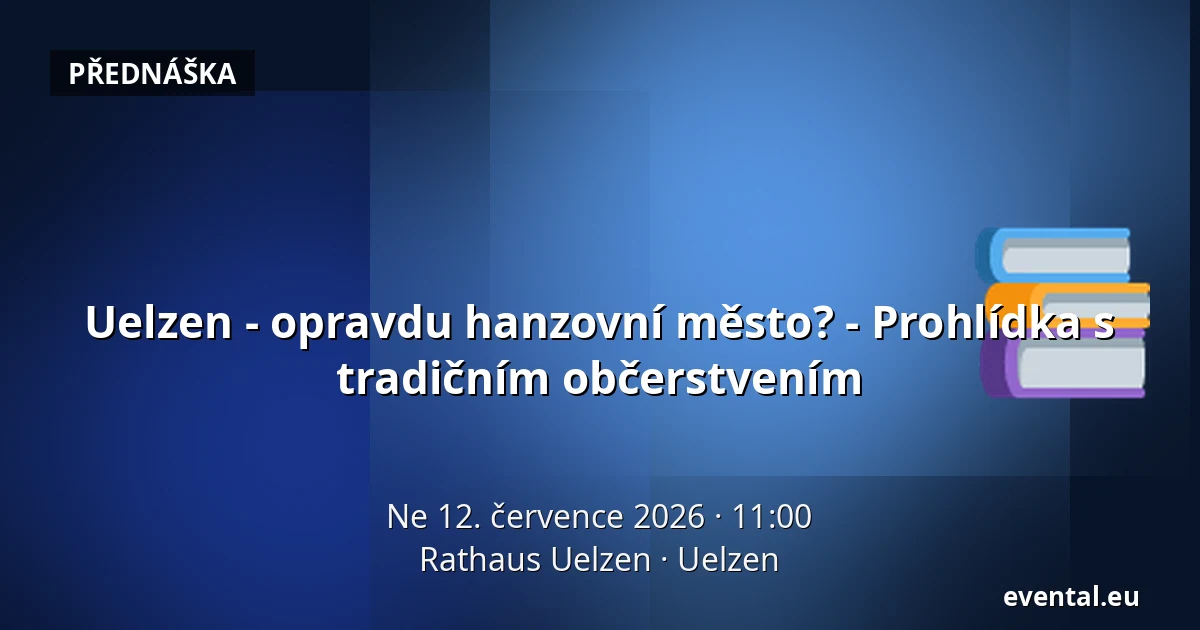 PŘEDNÁŠKA

Uelzen - opravdu hanzovní město? - Prohlídka s tradičním občerstvením

Ne 12. července 2026 · 11:00
Rathaus Uelzen · Uelzen

evental.eu